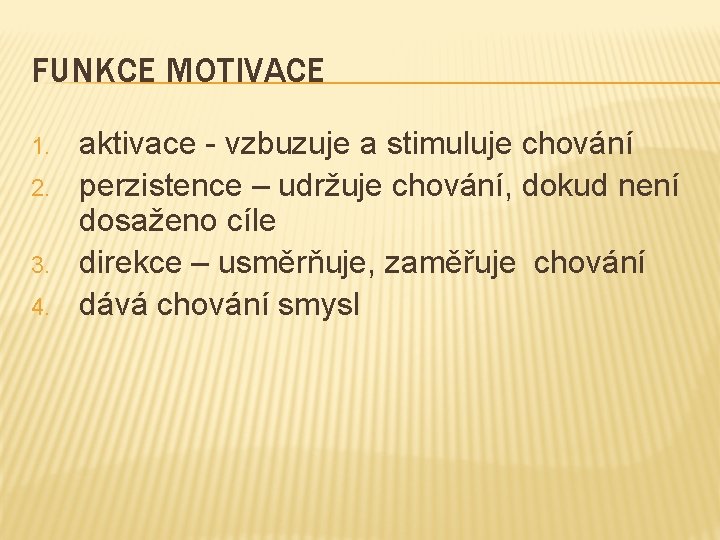 FUNKCE MOTIVACE

1. aktivace - vzbuzuje a stimuluje chování
2. perzistence – udržuje chování, dokud není dosaženo cíle
3. direkce – usměrňuje, zaměřuje  chování
4. dává chování smysl